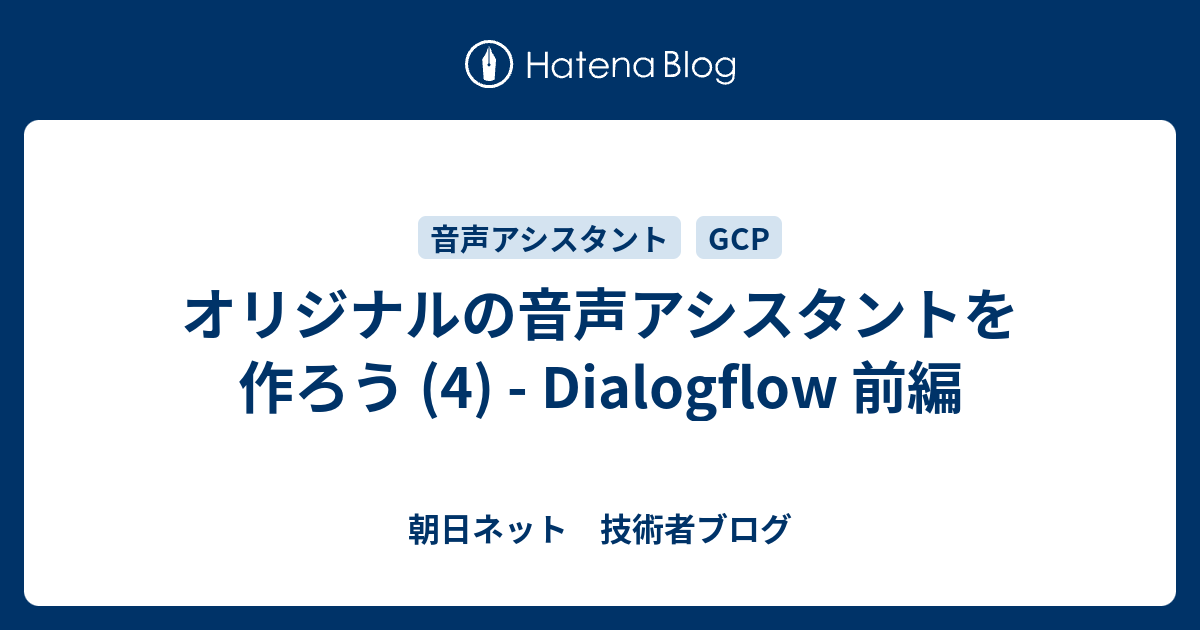 Hatena Blog

音声アシスタント

GCP

オリジナルの音声アシスタントを作ろう (4) - Dialogflow 前編

朝日ネット　技術者ブログ